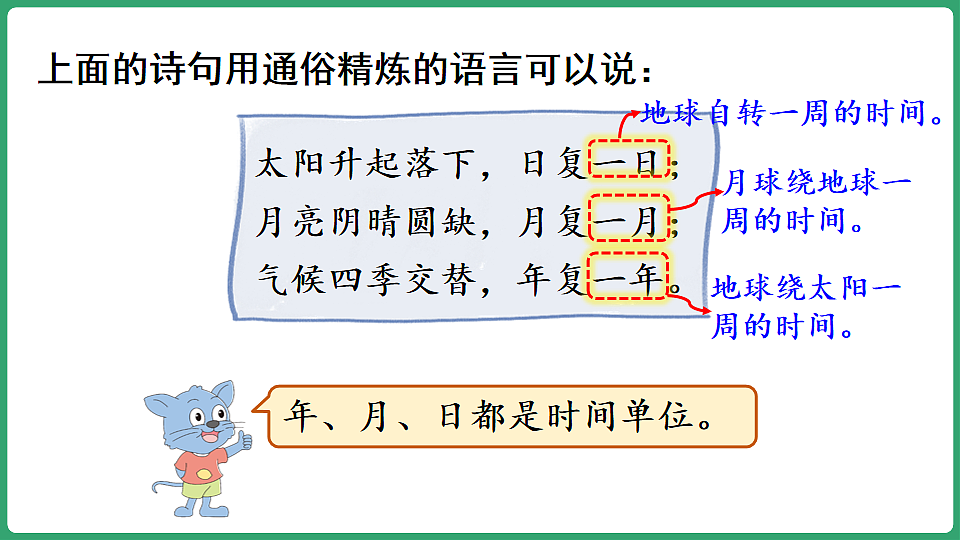 上面的诗句用通俗精炼的语言可以说：

太阳升起落下，日复一日；
月亮阴晴圆缺，月复一月；
气候四季交替，年复一年。

地球自转一周的时间。

月球绕地球一周的时间。

地球绕太阳一周的时间。

年、月、日都是时间单位。